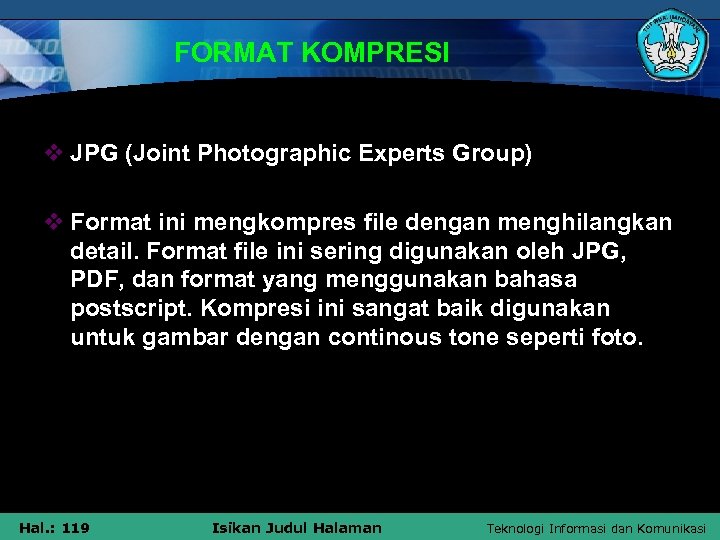 FORMAT KOMPRESI

❖ JPG (Joint Photographic Experts Group)

❖ Format ini mengkompres file dengan menghilangkan detail. Format file ini sering digunakan oleh JPG, PDF, dan format yang menggunakan bahasa postscript. Kompresi ini sangat baik digunakan untuk gambar dengan continous tone seperti foto.

Hal.: 119

Isikan Judul Halaman

Teknologi Informasi dan Komunikasi